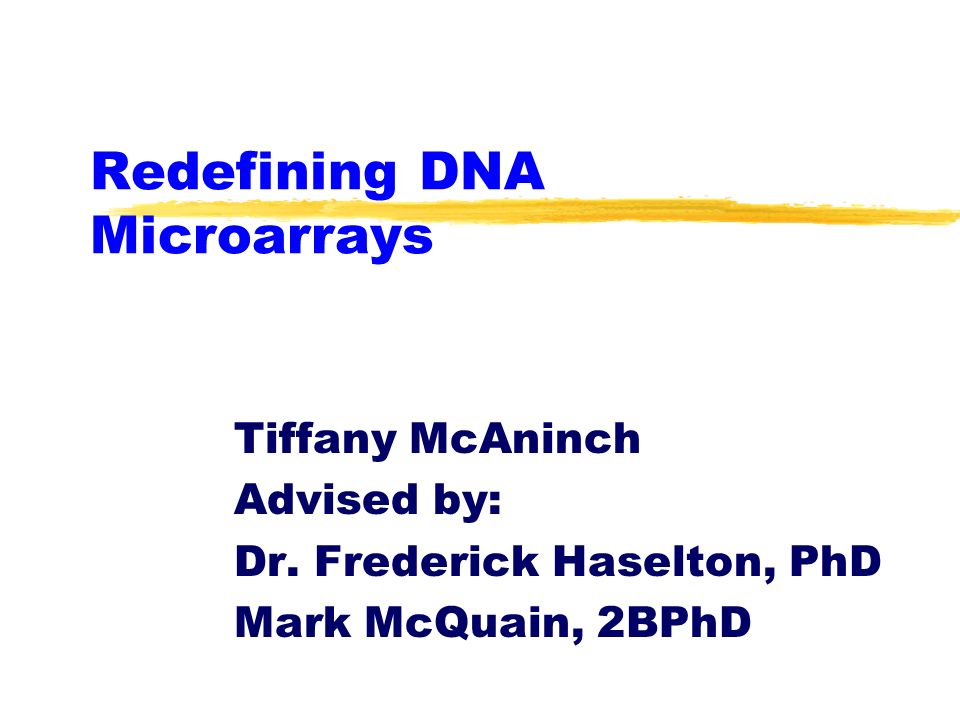 Redefining DNA Microarrays

Tiffany McAninch
Advised by:
Dr. Frederick Haselton, PhD
Mark McQuain, 2BPhD